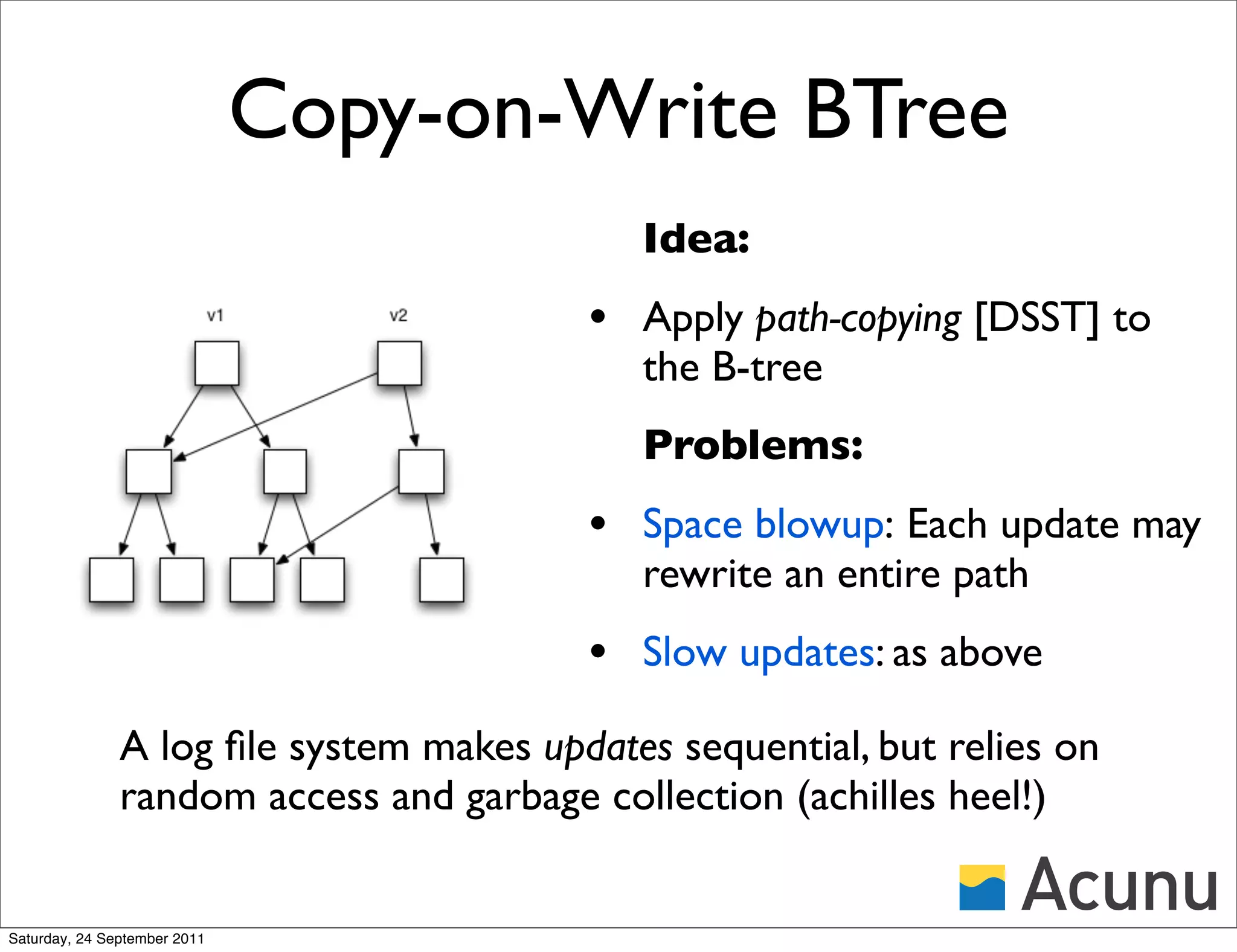 Copy-on-Write BTree

v1

v2

Idea:

• Apply path-copying [DSST] to the B-tree

Problems:

• Space blowup: Each update may rewrite an entire path

• Slow updates: as above

A log file system makes updates sequential, but relies on random access and garbage collection (achilles heel!)

Acunu

Saturday, 24 September 2011